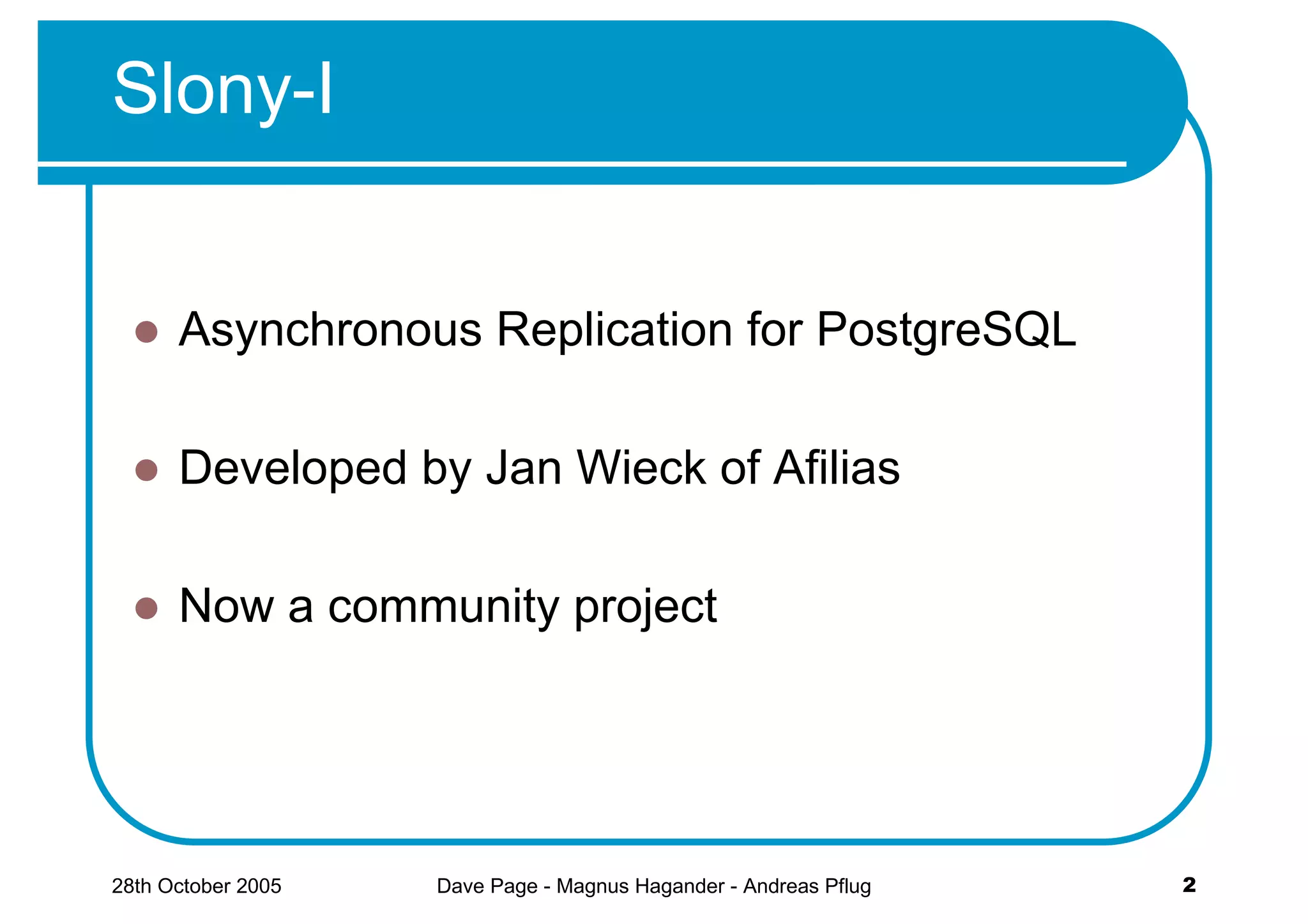 Slony-I

- Asynchronous Replication for PostgreSQL
- Developed by Jan Wieck of Afilias
- Now a community project

28th October 2005

Dave Page - Magnus Hagander - Andreas Pflug

2